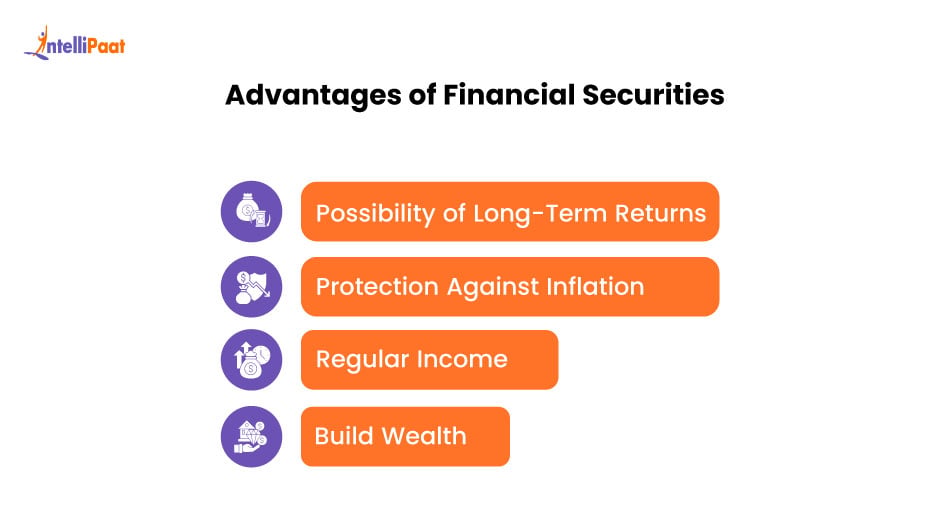 IntelliPaat

Advantages of Financial Securities

Possibility of Long-Term Returns

Protection Against Inflation

Regular Income

Build Wealth